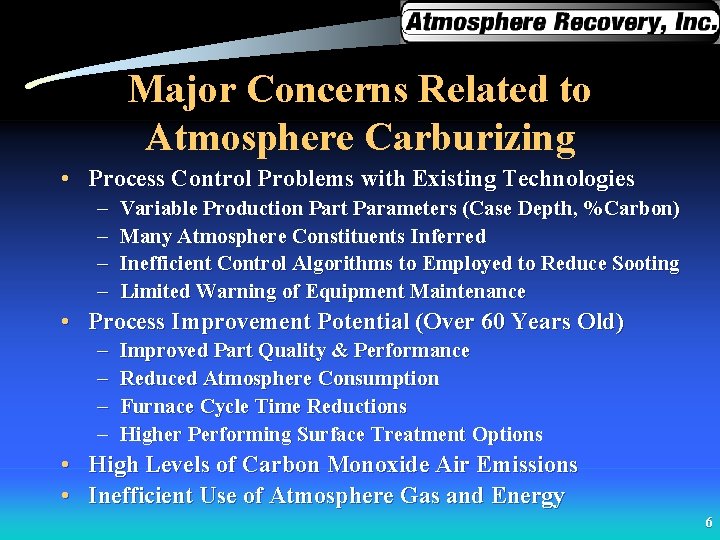 Atmosphere Recovery, Inc.

Major Concerns Related to Atmosphere Carburizing

• Process Control Problems with Existing Technologies
– Variable Production Part Parameters (Case Depth, %Carbon)
– Many Atmosphere Constituents Inferred
– Inefficient Control Algorithms to Employed to Reduce Sooting
– Limited Warning of Equipment Maintenance
• Process Improvement Potential (Over 60 Years Old)
– Improved Part Quality & Performance
– Reduced Atmosphere Consumption
– Furnace Cycle Time Reductions
– Higher Performing Surface Treatment Options
• High Levels of Carbon Monoxide Air Emissions
• Inefficient Use of Atmosphere Gas and Energy

6